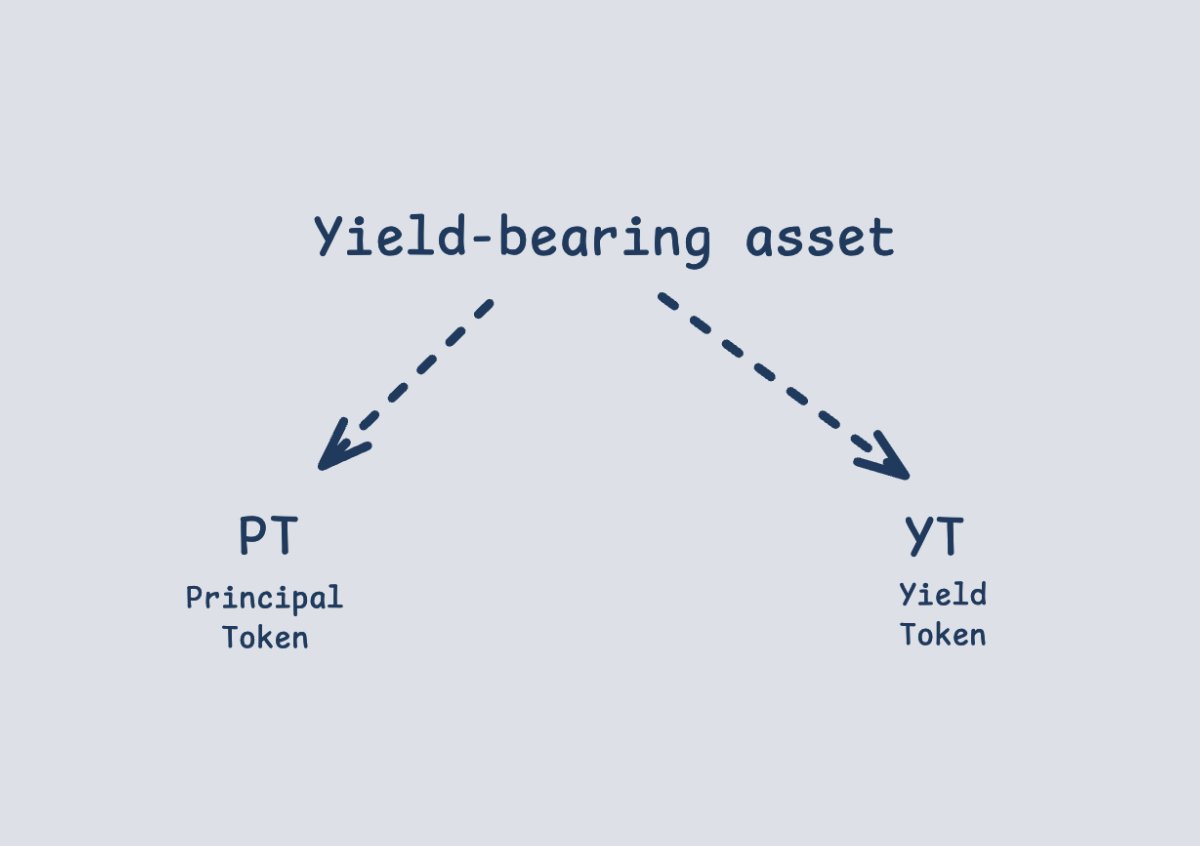 Yield-bearing asset

PT
Principal Token

YT
Yield Token